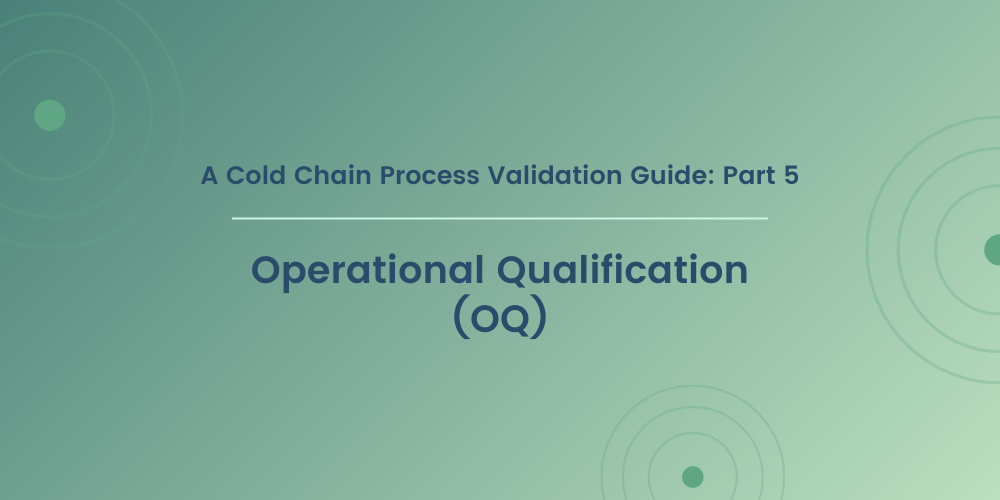 A Cold Chain Process Validation Guide: Part 5

Operational Qualification (OQ)